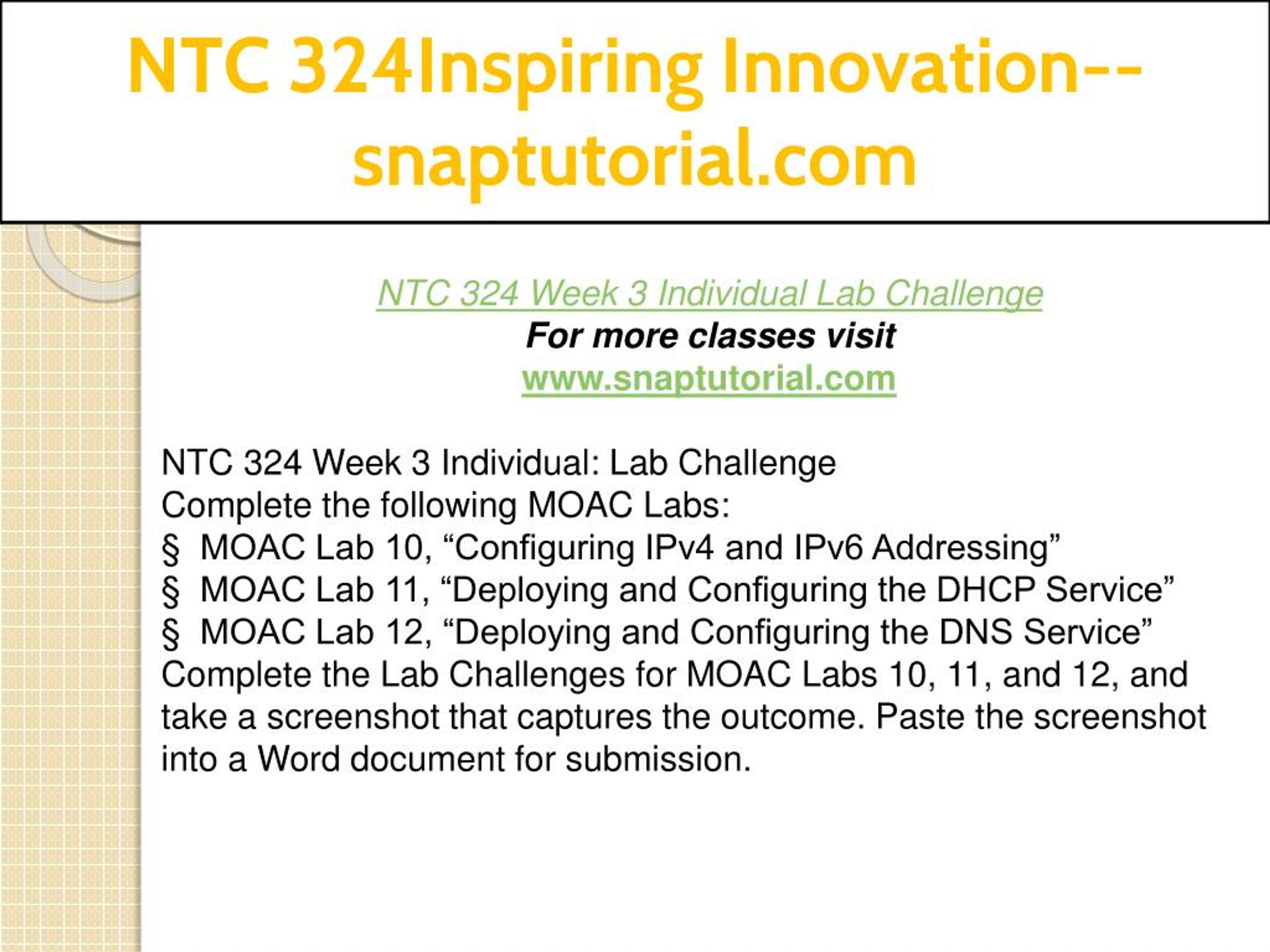 NTC 324Inspiring Innovation--snaptutorial.com

NTC 324 Week 3 Individual Lab Challenge
For more classes visit
www.snaptutorial.com

NTC 324 Week 3 Individual: Lab Challenge
Complete the following MOAC Labs:
§ MOAC Lab 10, “Configuring IPv4 and IPv6 Addressing”
§ MOAC Lab 11, “Deploying and Configuring the DHCP Service”
§ MOAC Lab 12, “Deploying and Configuring the DNS Service”
Complete the Lab Challenges for MOAC Labs 10, 11, and 12, and take a screenshot that captures the outcome. Paste the screenshot into a Word document for submission.